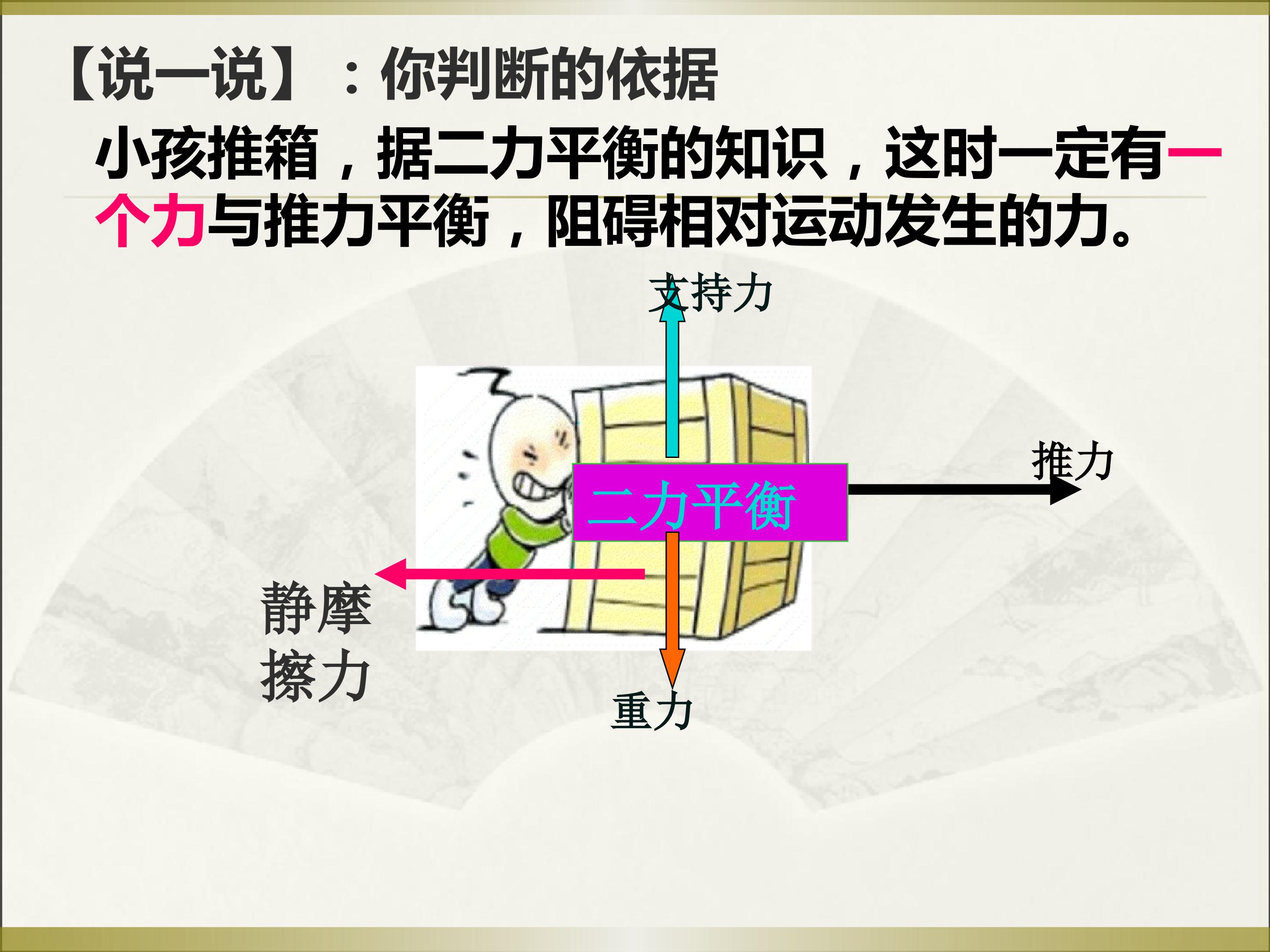 【说一说】：你判断的依据

小孩推箱，据二力平衡的知识，这时一定有一个力与推力平衡，阻碍相对运动发生的力。

支持力

推力

二力平衡

静摩擦力

重力